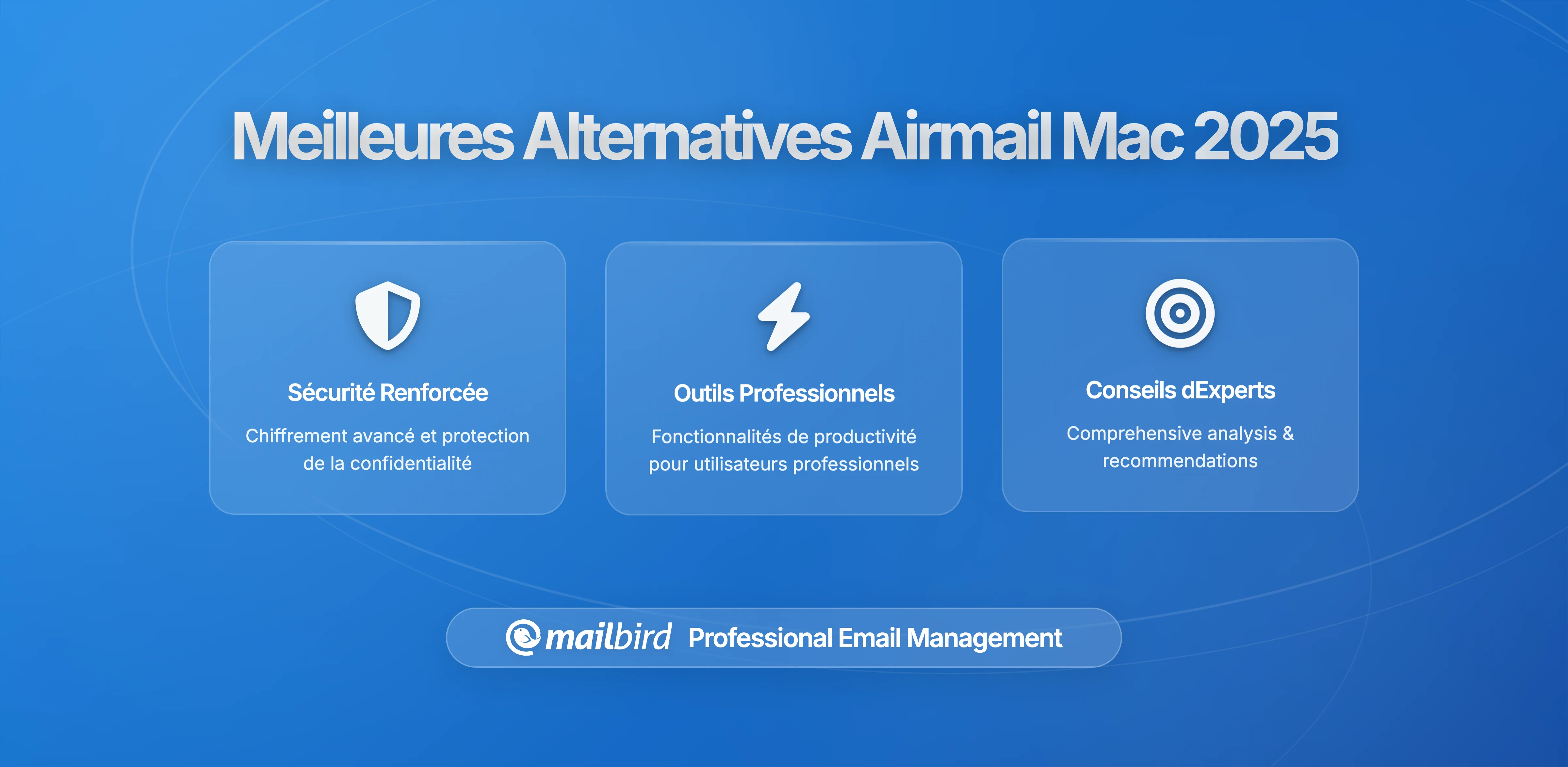 Meilleures Alternatives Airmail Mac 2025

Sécurité Renforcée

Chiffrement avancé et protection de la confidentialité

Outils Professionnels

Fonctionnalités de productivité pour utilisateurs professionnels

Conseils dExperts

Comprehensive analysis & recommendations

mailbird Professional Email Management